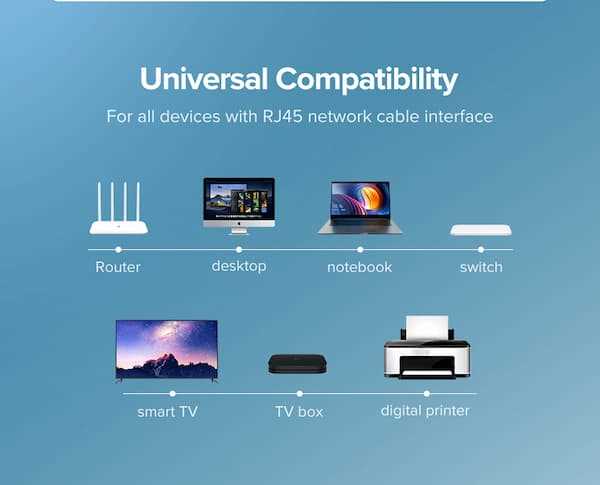 Universal Compatibility

For all devices with RJ45 network cable interface

Router

desktop

notebook

switch

smart TV

TV box

digital printer